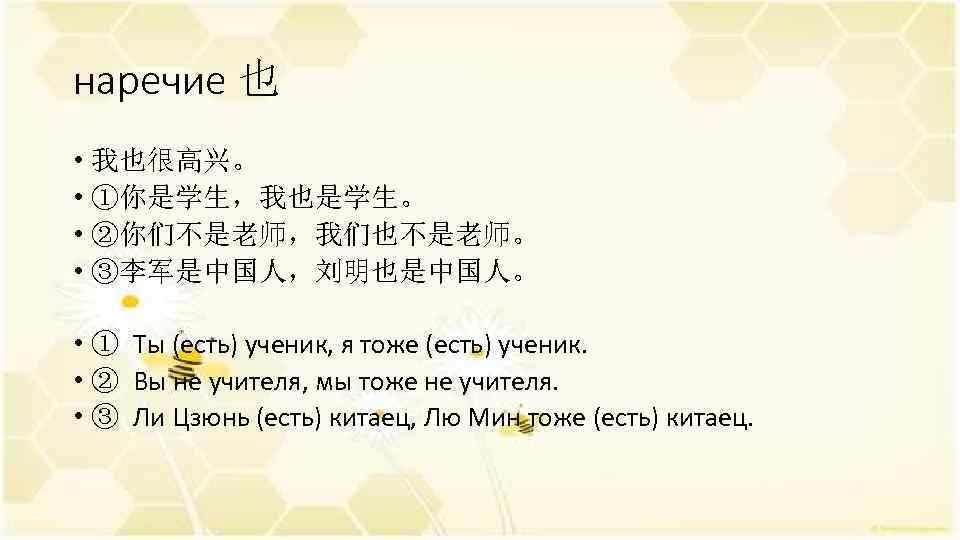 наречие 也

• 我也很高兴。
• ①你是学生，我也是学生。
• ②你们不是老师，我们也不是老师。
• ③李军是中国人，刘明也是中国人。

• ① Ты (есть) ученик, я тоже (есть) ученик.
• ② Вы не учителя, мы тоже не учителя.
• ③ Ли Цзюнь (есть) китаец, Лю Мин тоже (есть) китаец.